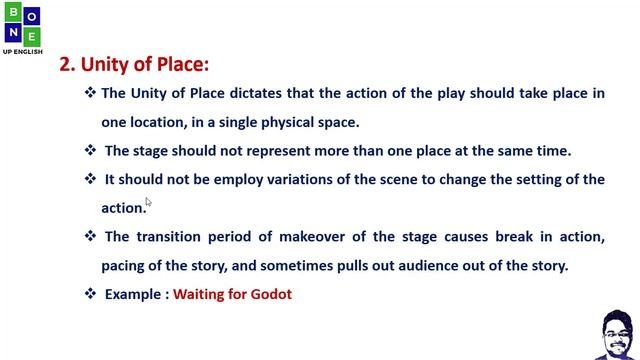 B O
N E
UP ENGLISH

2. Unity of Place:

❖ The Unity of Place dictates that the action of the play should take place in one location, in a single physical space.

❖ The stage should not represent more than one place at the same time.

❖ It should not be employ variations of the scene to change the setting of the action.

❖ The transition period of makeover of the stage causes break in action, pacing of the story, and sometimes pulls out audience out of the story.

❖ Example : Waiting for Godot